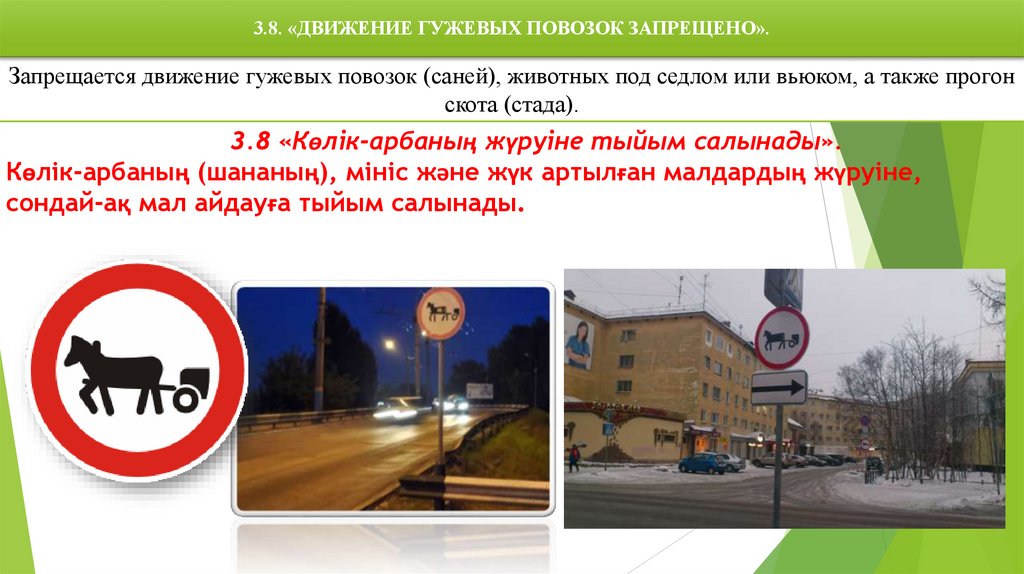 3.8. «ДВИЖЕНИЕ ГУЖЕВЫХ ПОВОЗОК ЗАПРЕЩЕНО».

Запрещается движение гужевых повозок (саней), животных под седлом или вьюком, а также прогон скота (стада).

3.8 «Көлік-арбаның жүруіне тыйым салынады».
Көлік-арбаның (шананың), мініс және жүк артылған малдардың жүруіне, сондай-ақ мал айдауға тыйым салынады.